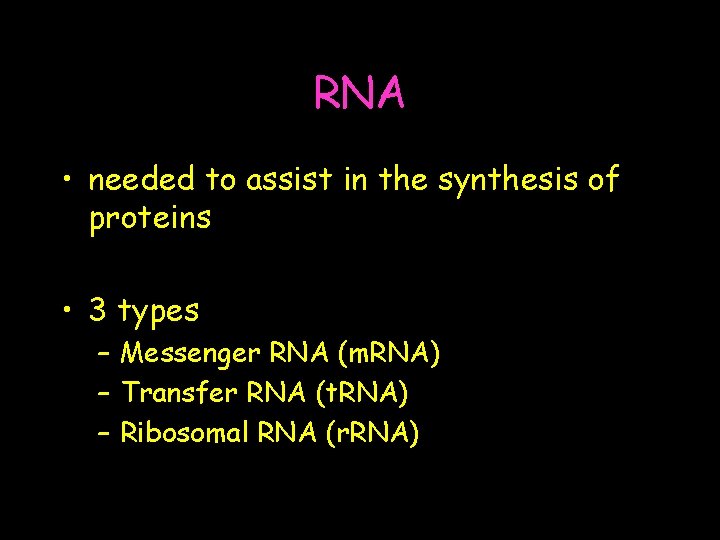 RNA

• needed to assist in the synthesis of proteins

• 3 types
– Messenger RNA (mRNA)
– Transfer RNA (tRNA)
– Ribosomal RNA (rRNA)